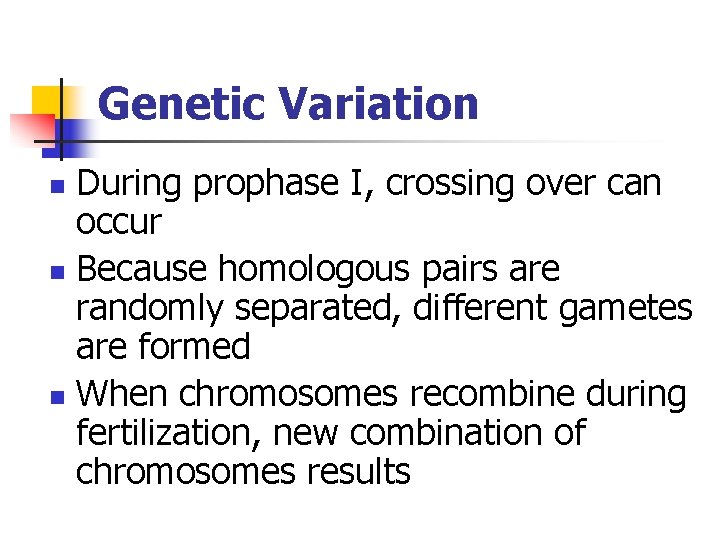 Genetic Variation

- During prophase I, crossing over can occur
- Because homologous pairs are randomly separated, different gametes are formed
- When chromosomes recombine during fertilization, new combination of chromosomes results